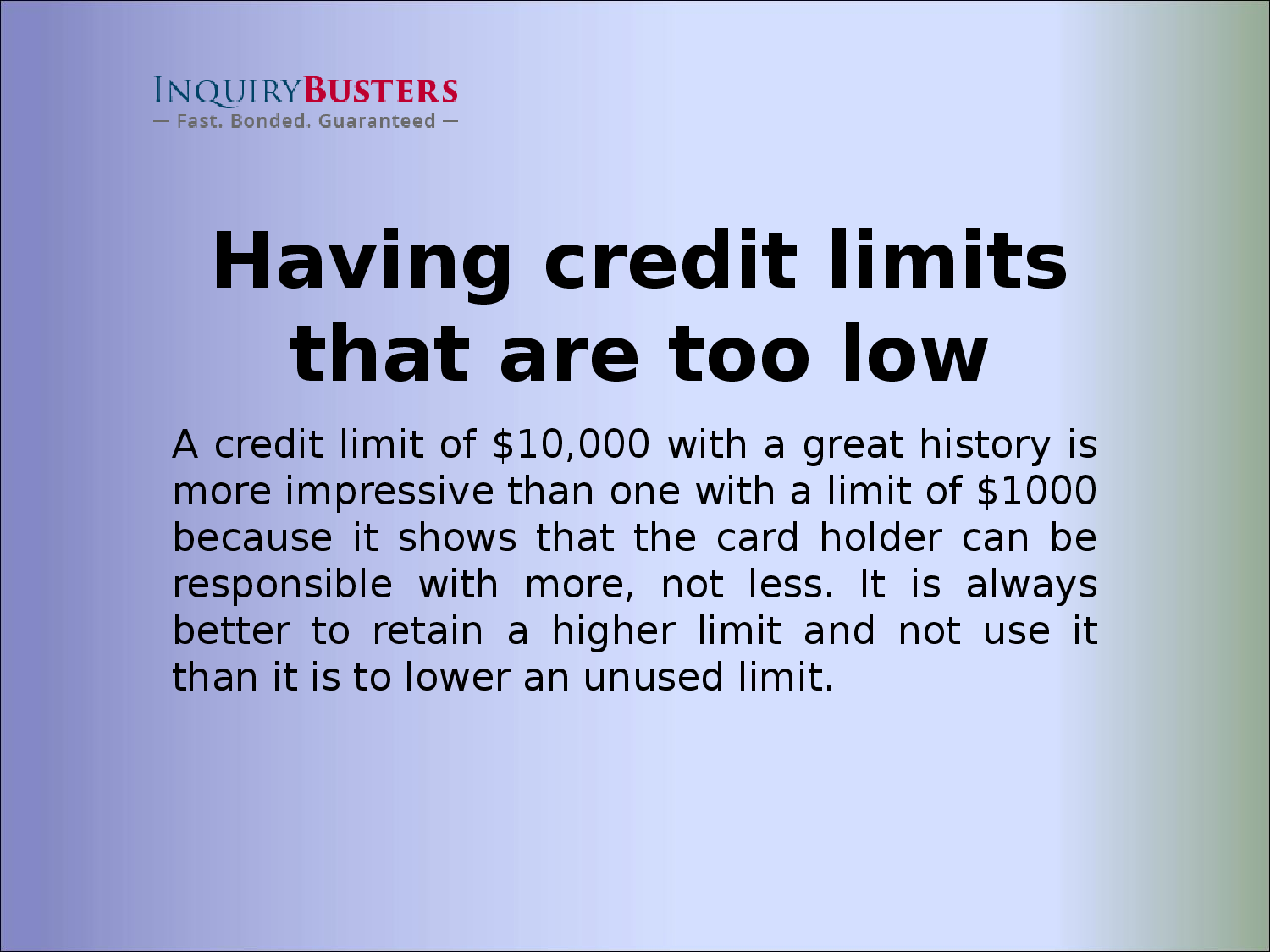 INQUIRYBUSTERS
— Fast. Bonded. Guaranteed —

Having credit limits that are too low

A credit limit of \$10,000 with a great history is more impressive than one with a limit of \$1000 because it shows that the card holder can be responsible with more, not less. It is always better to retain a higher limit and not use it than it is to lower an unused limit.